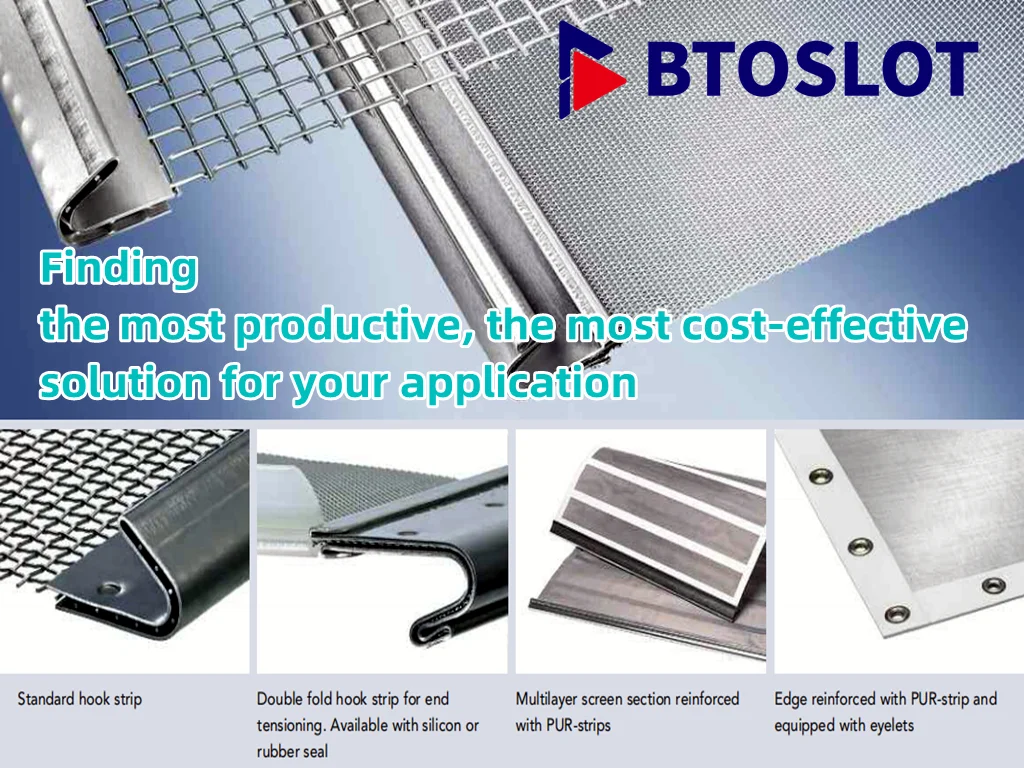 BTOSLOT

Finding
the most productive, the most cost-effective solution for your application

Standard hook strip

Double fold hook strip for end tensioning. Available with silicon or rubber seal

Multilayer screen section reinforced with PUR-strips

Edge reinforced with PUR-strip and equipped with eyelets